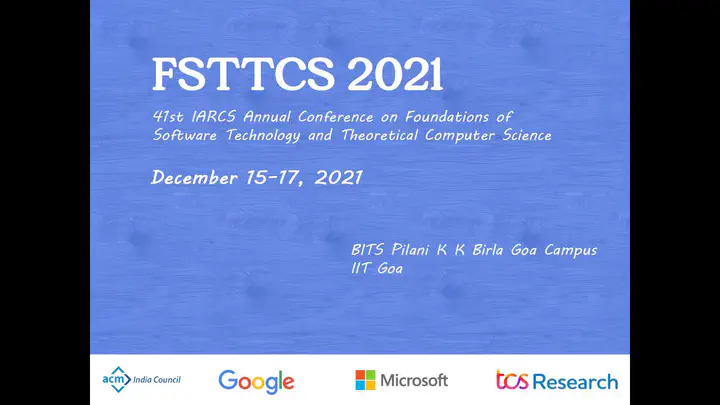 FSTTCS 2021

41st IARCS Annual Conference on Foundations of Software Technology and Theoretical Computer Science

December 15-17, 2021

BITS Pilani K K Birla Goa Campus
IIT Goa

acm India Council Google Microsoft tcs Research